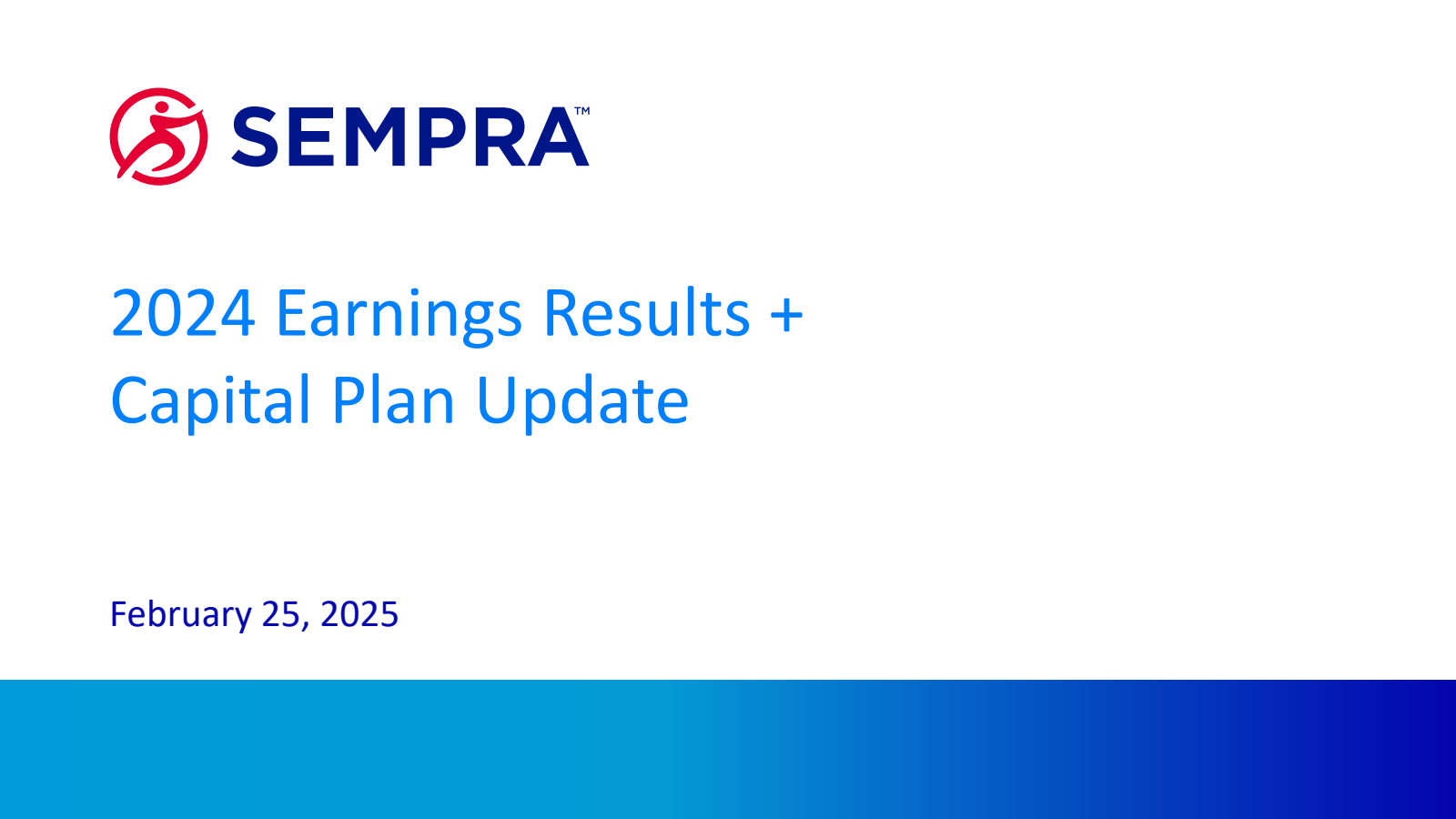 SEMPRA™

2024 Earnings Results + Capital Plan Update

February 25, 2025